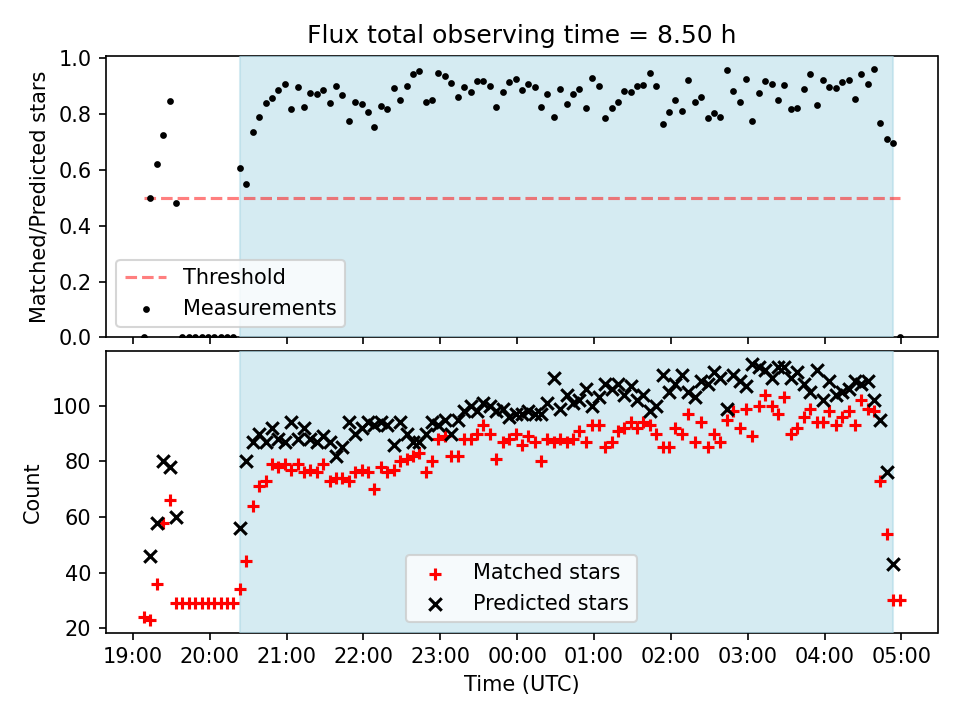 Flux total observing time = 8.50 h

Matched/Predicted stars

1.0
0.8
0.6
0.4
0.2
0.0

Threshold
Measurements

Count

100
80
60
40
20

Matched stars
Predicted stars

19:00 20:00 21:00 22:00 23:00 00:00 01:00 02:00 03:00 04:00 05:00

Time (UTC)